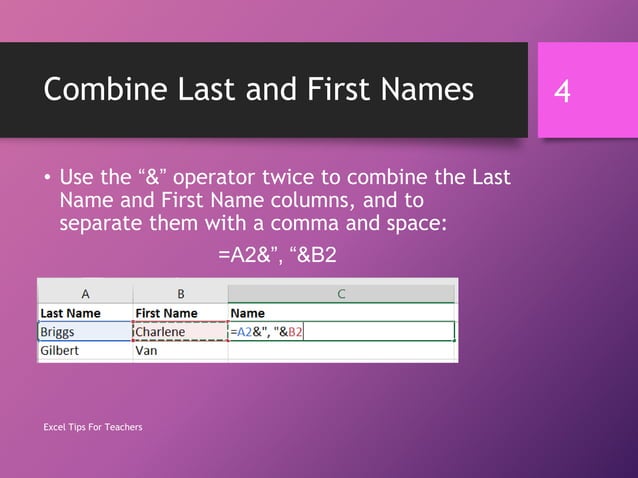 Combine Last and First Names

4

• Use the “&” operator twice to combine the Last Name and First Name columns, and to separate them with a comma and space:

=A2&”, “&B2

| A | B | C |
|---|---|---|
| Last Name | First Name | Name |
| Briggs | Charlene | =A2&", "&B2 |
| Gilbert | Van | |

Excel Tips For Teachers